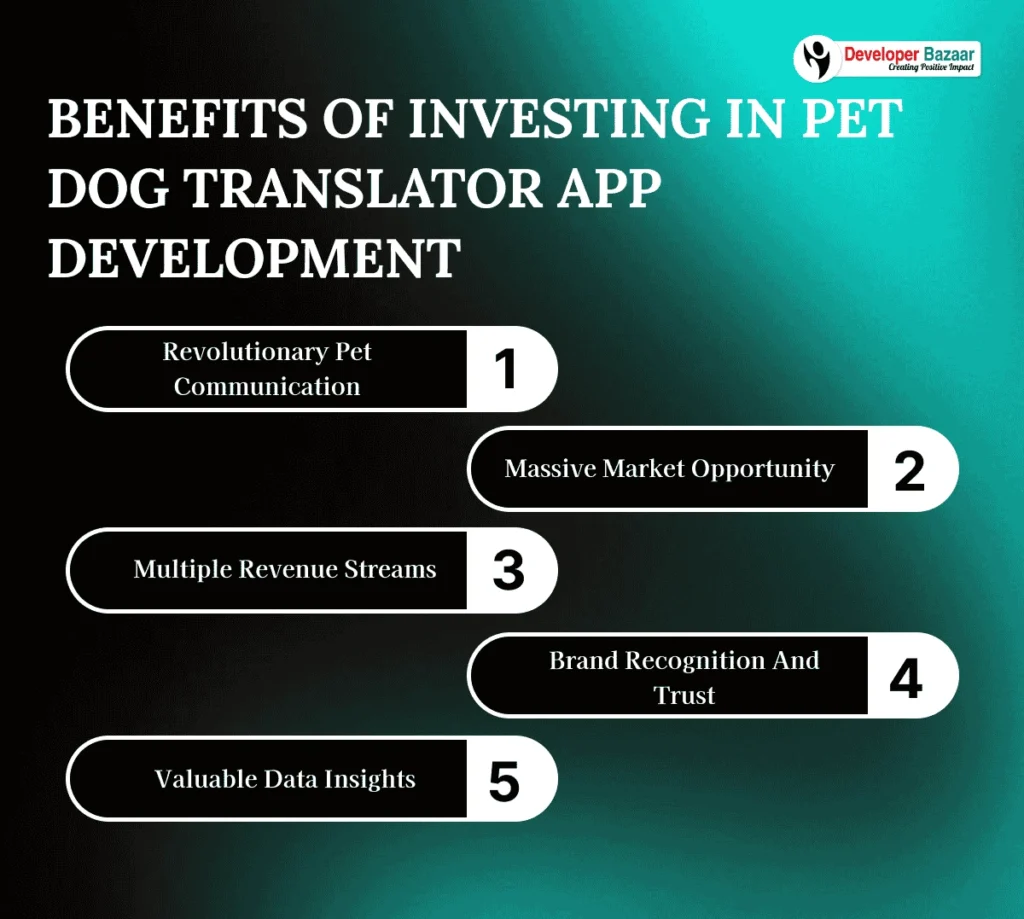 Developer Bazaar
Creating Positive Impact

BENEFITS OF INVESTING IN PET DOG TRANSLATOR APP DEVELOPMENT

Revolutionary Pet Communication 1

Massive Market Opportunity 2

Multiple Revenue Streams 3

Brand Recognition And Trust 4

Valuable Data Insights 5